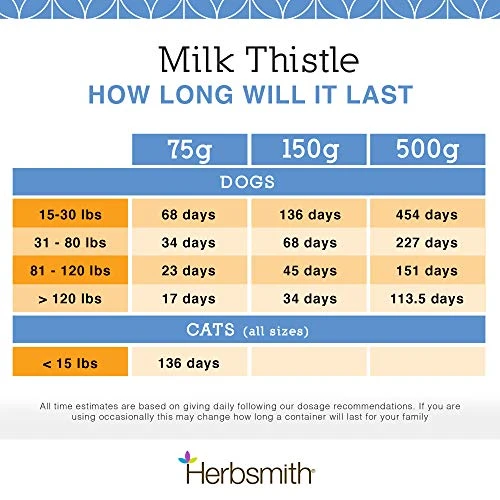 Milk Thistle
HOW LONG WILL IT LAST

| | 75g | 150g | 500g |
|---|---|---|---|
| DOGS | | | |
| 15-30 lbs | 68 days | 136 days | 454 days |
| 31 - 80 lbs | 34 days | 68 days | 227 days |
| 81 - 120 lbs | 23 days | 45 days | 151 days |
| > 120 lbs | 17 days | 34 days | 113.5 days |
| CATS (all sizes) | | | |
| < 15 lbs | 136 days | | |

All time estimates are based on giving daily following our dosage recommendations. If you are using occasionally this may change how long a container will last for your family

Herbsmith